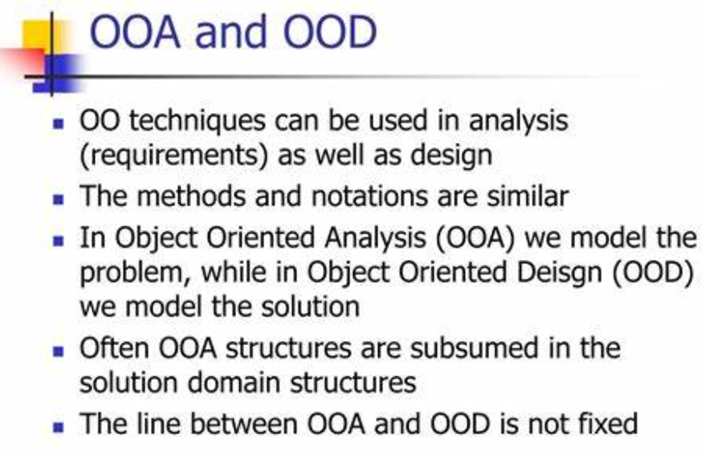 OOA and OOD

- OO techniques can be used in analysis (requirements) as well as design
- The methods and notations are similar
- In Object Oriented Analysis (OOA) we model the problem, while in Object Oriented Deisgn (OOD) we model the solution
- Often OOA structures are subsumed in the solution domain structures
- The line between OOA and OOD is not fixed